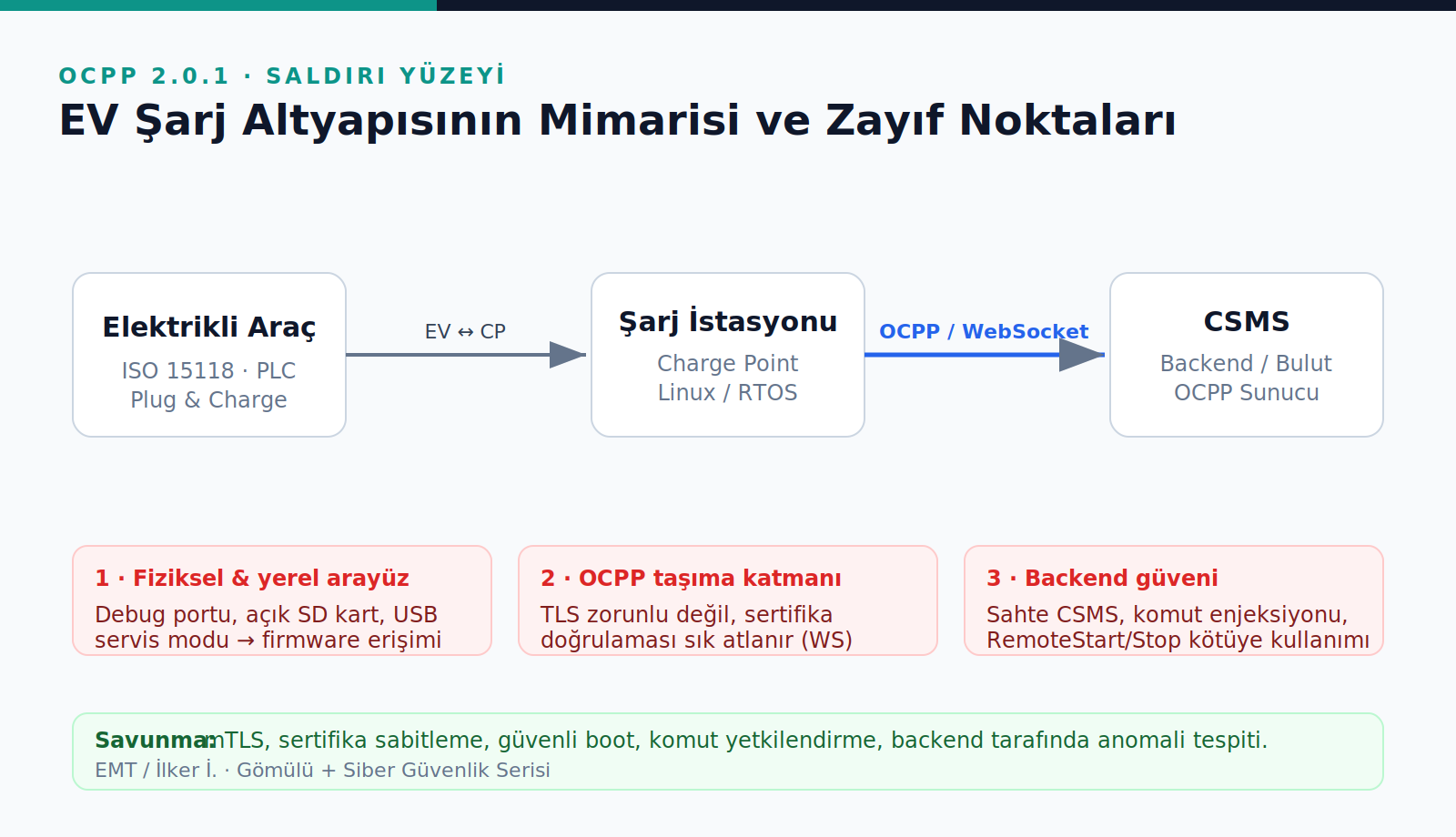 OCPP 2.0.1 · SALDIRI YÜZEYİ

EV Şarj Altyapısının Mimarisi ve Zayıf Noktaları

Elektrikli Araç
ISO 15118 · PLC
Plug & Charge

EV ↔ CP

Şarj İstasyonu
Charge Point
Linux / RTOS

OCPP / WebSocket

CSMS
Backend / Bulut
OCPP Sunucu

1 · Fiziksel & yerel arayüz
Debug portu, açık SD kart, USB servis modu → firmware erişimi

2 · OCPP taşıma katmanı
TLS zorunlu değil, sertifika doğrulaması sık atlanır (WS)

3 · Backend güveni
Sahte CSMS, komut enjeksiyonu, RemoteStart/Stop kötüye kullanımı

Savunma: mTLS, sertifika sabitleme, güvenli boot, komut yetkilendirme, backend tarafında anomali tespiti.
EMT / İlker İ. · Gömülü + Siber Güvenlik Serisi